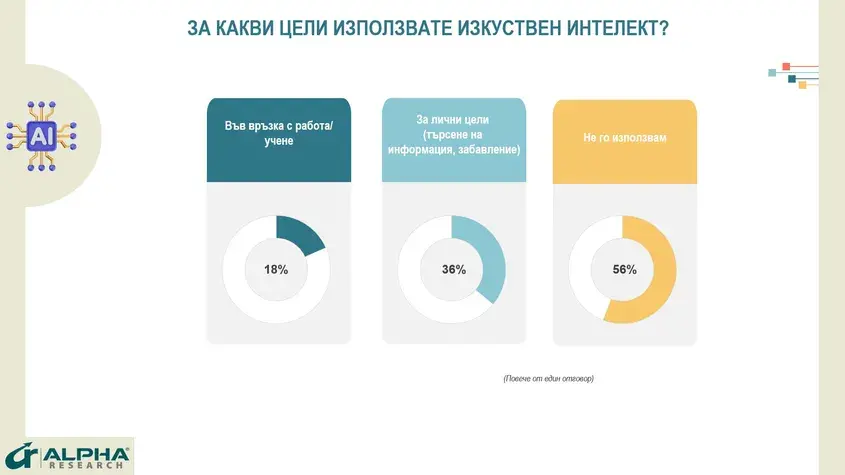 ЗА КАКВИ ЦЕЛИ ИЗПОЛЗВАТЕ ИЗКУСТВЕН ИНТЕЛЕКТ?

AI

Във връзка с работа/ учене

18%

За лични цели (търсене на информация, забавление)

36%

Не го използвам

56%

(Повече от един отговор)

ALPHA RESEARCH